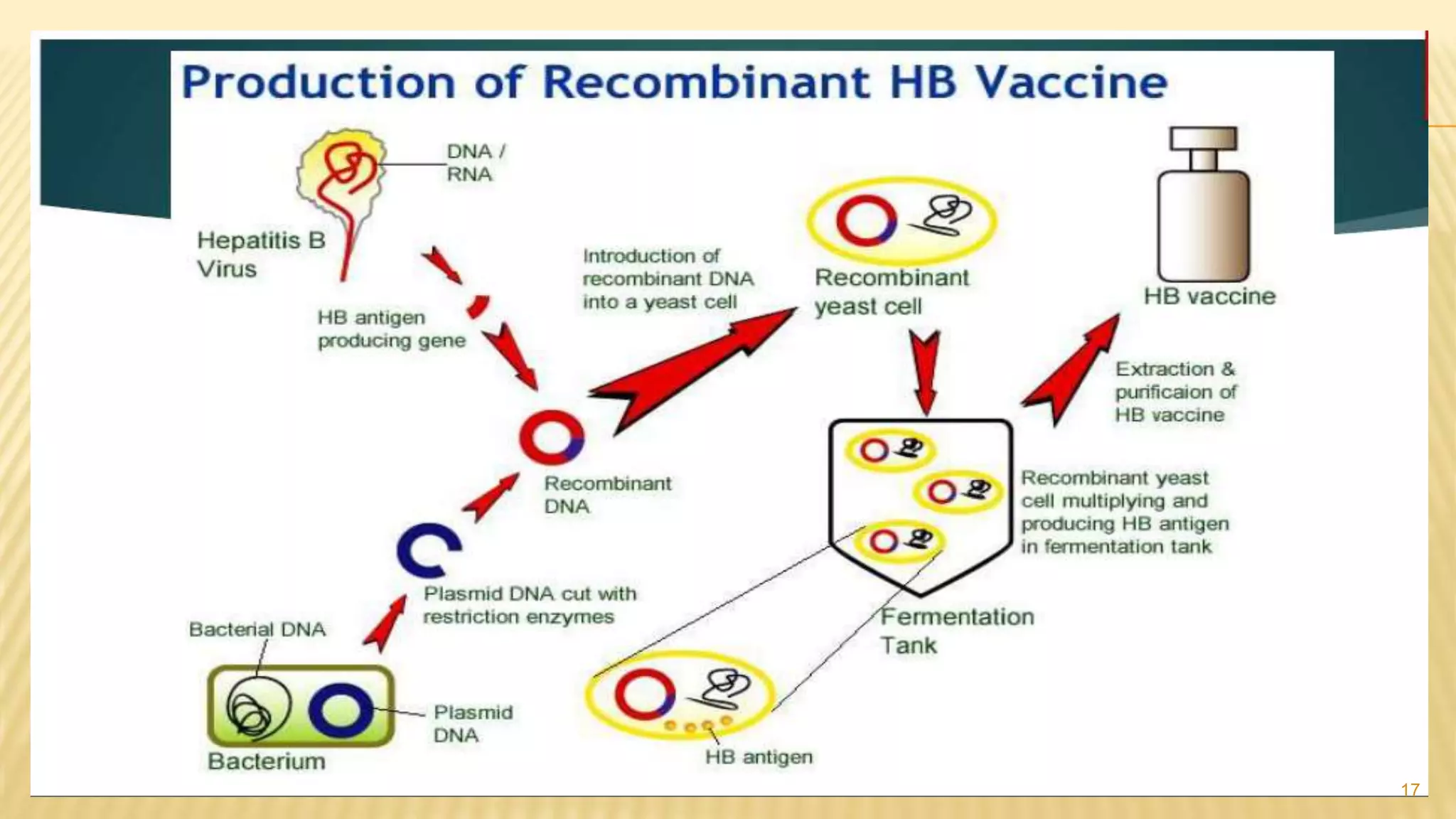 Production of Recombinant HB Vaccine

DNA / RNA

Hepatitis B Virus

HB antigen producing gene

Introduction of recombinant DNA into a yeast cell

Recombinant yeast cell

HB vaccine

Extraction & purificaion of HB vaccine

Recombinant DNA

Recombinant yeast cell multiplying and producing HB antigen in fermentation tank

Plasmid DNA cut with restriction enzymes

Fermentation Tank

Bacterial DNA

Plasmid DNA

Bacterium

HB antigen

17